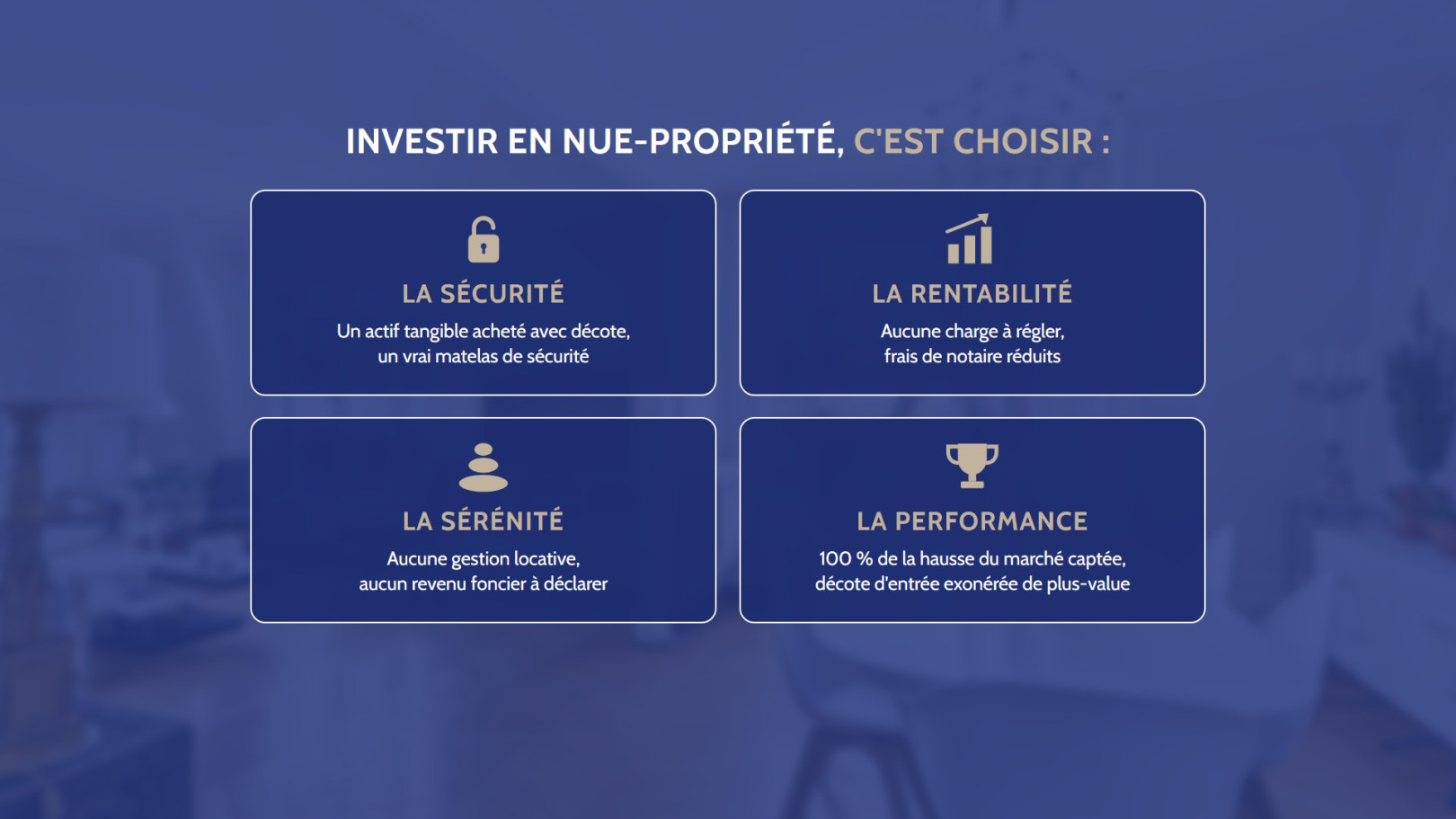 INVESTIR EN NUE-PROPRIÉTÉ, C'EST CHOISIR :

LA SÉCURITÉ
Un actif tangible acheté avec décote, un vrai matelas de sécurité

LA RENTABILITÉ
Aucune charge à régler, frais de notaire réduits

LA SÉRÉNITÉ
Aucune gestion locative, aucun revenu foncier à déclarer

LA PERFORMANCE
100 % de la hausse du marché captée, décote d'entrée exonérée de plus-value